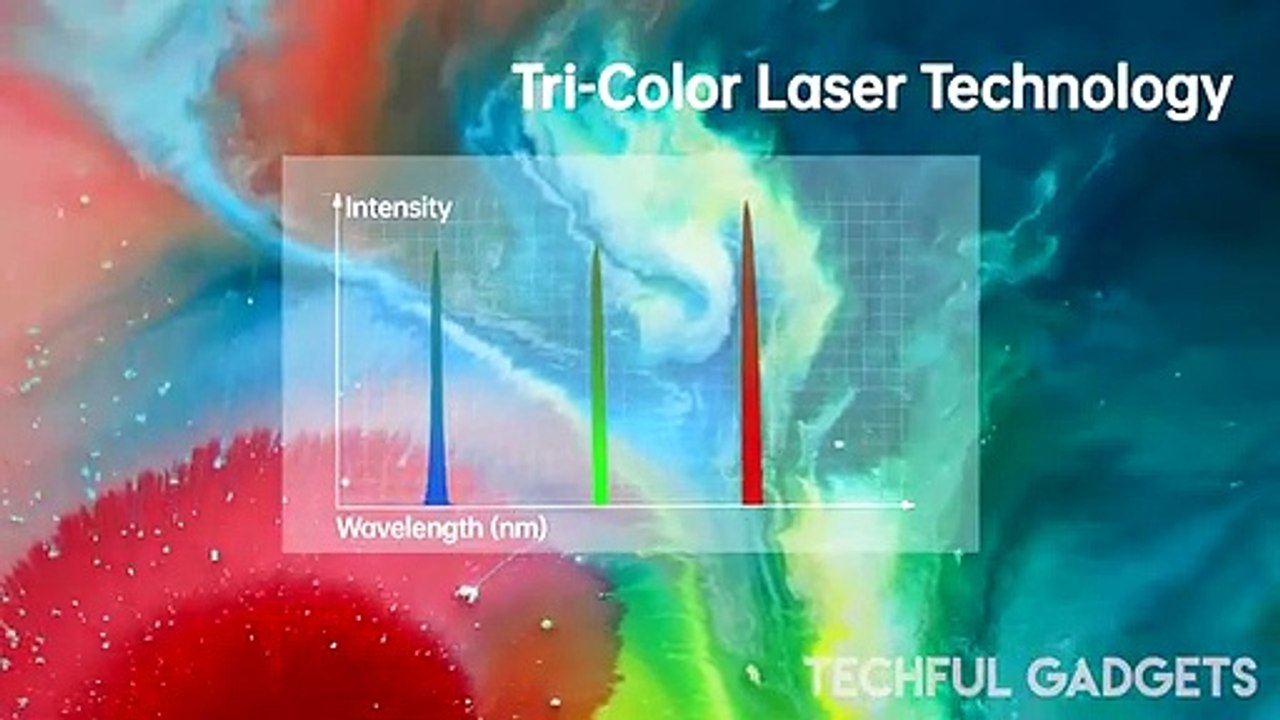 Tri-Color Laser Technology

Intensity

Wavelength (nm)

TECHFUL GADGETS